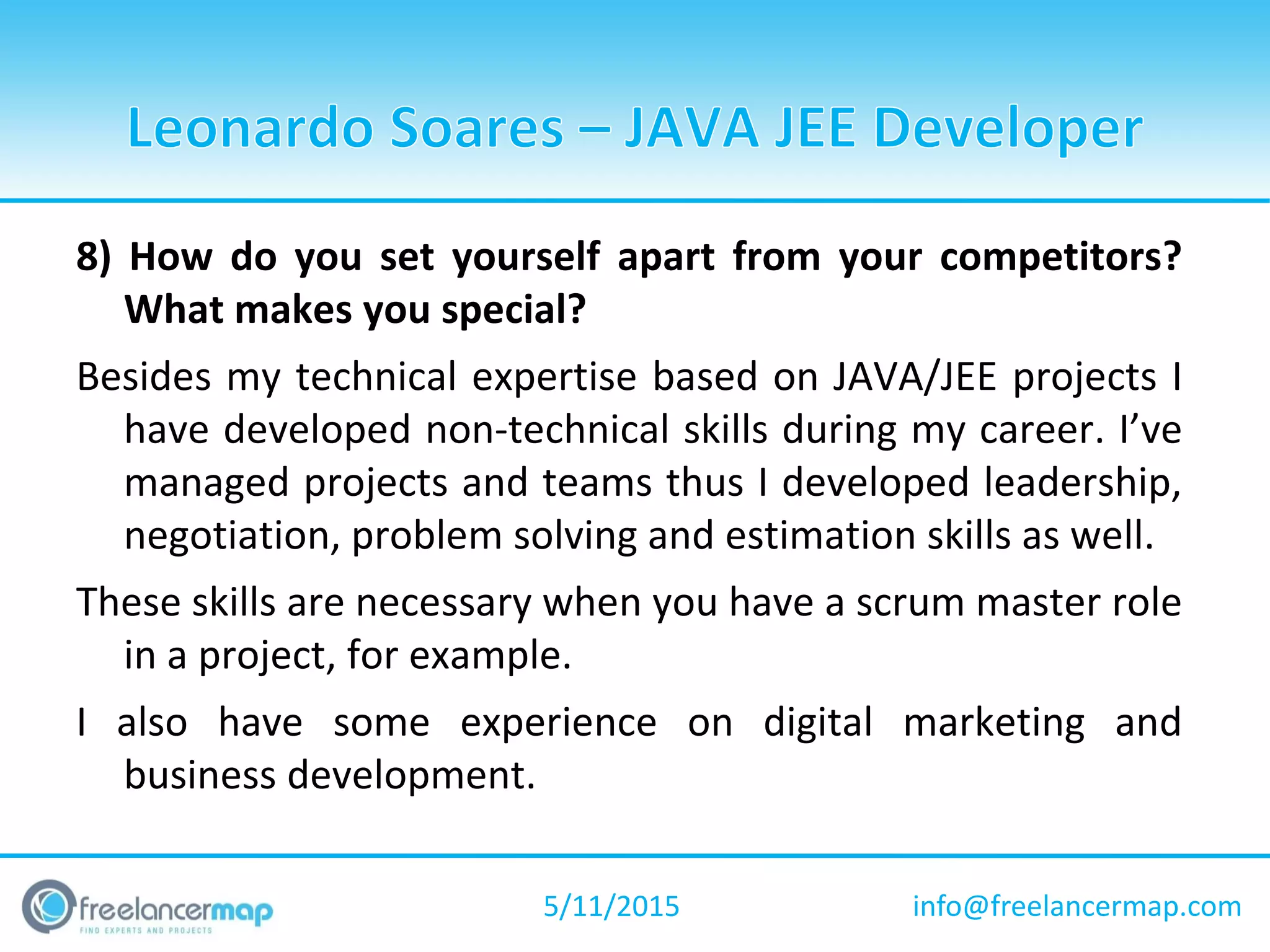 Leonardo Soares – JAVA JEE Developer

8) How do you set yourself apart from your competitors? What makes you special?

Besides my technical expertise based on JAVA/JEE projects I have developed non-technical skills during my career. I've managed projects and teams thus I developed leadership, negotiation, problem solving and estimation skills as well.

These skills are necessary when you have a scrum master role in a project, for example.

I also have some experience on digital marketing and business development.

freelancermap
FIND EXPERTS AND PROJECTS

5/11/2015

info@freelancermap.com